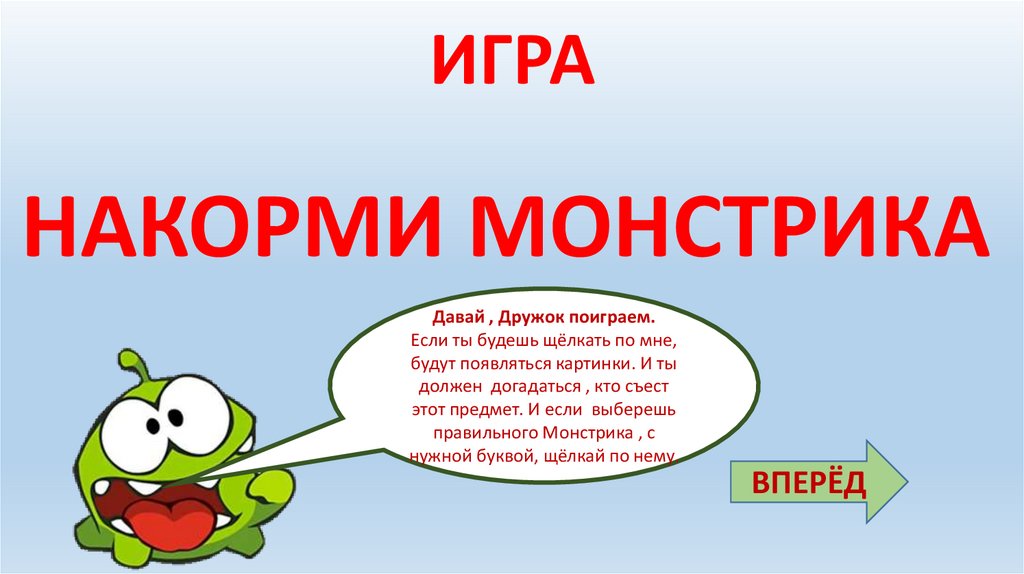 ИГРА

НАКОРМИ МОНСТРИКА

Давай , Дружок поиграем.
Если ты будешь щёлкать по мне, будут появляться картинки. И ты должен догадаться , кто съест этот предмет. И если выберешь правильного Монстрика , с нужной буквой, щёлкай по нему

ВПЕРЁД